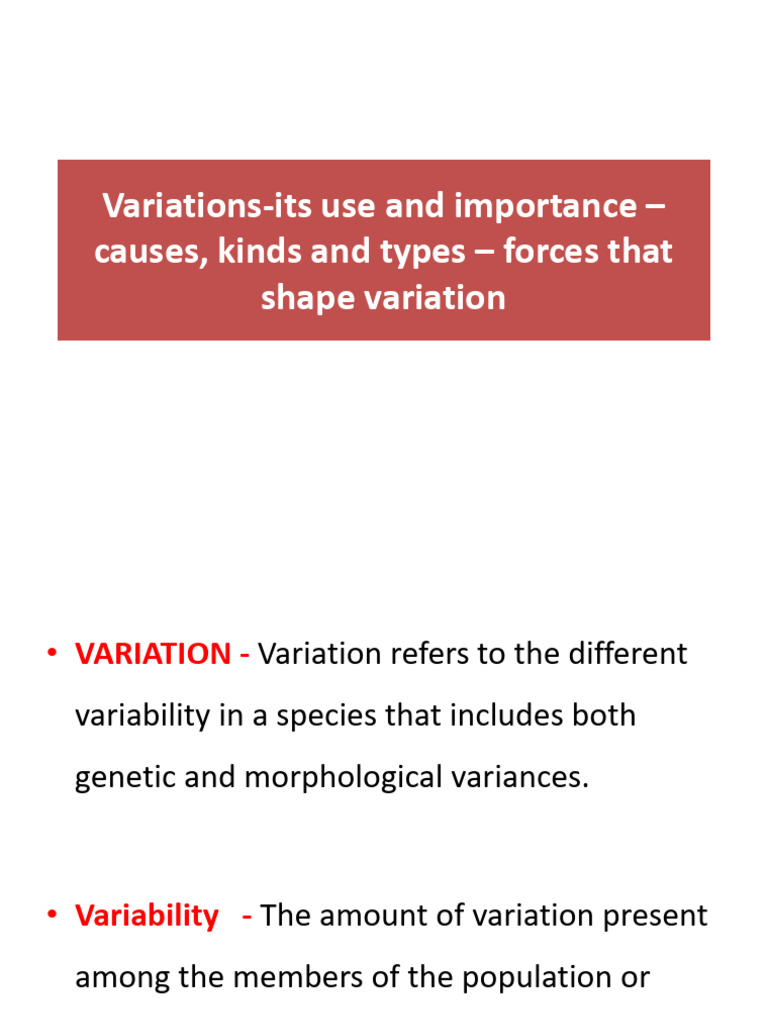 Variations-its use and importance – causes, kinds and types – forces that shape variation

• VARIATION - Variation refers to the different variability in a species that includes both genetic and morphological variances.

• Variability - The amount of variation present among the members of the population or